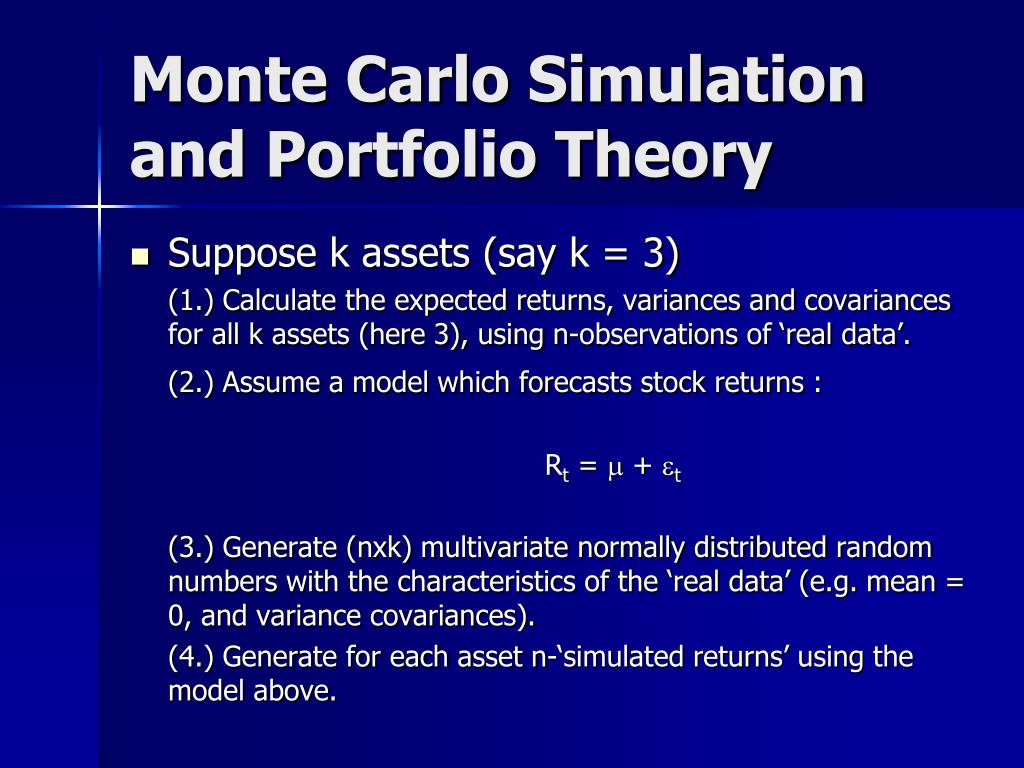 Monte Carlo Simulation and Portfolio Theory

Suppose k assets (say k = 3)

(1.) Calculate the expected returns, variances and covariances for all k assets (here 3), using n-observations of ‘real data’.

(2.) Assume a model which forecasts stock returns :

$R_t = \mu + \varepsilon_t$

(3.) Generate (nxk) multivariate normally distributed random numbers with the characteristics of the ‘real data’ (e.g. mean = 0, and variance covariances).

(4.) Generate for each asset n-‘simulated returns’ using the model above.